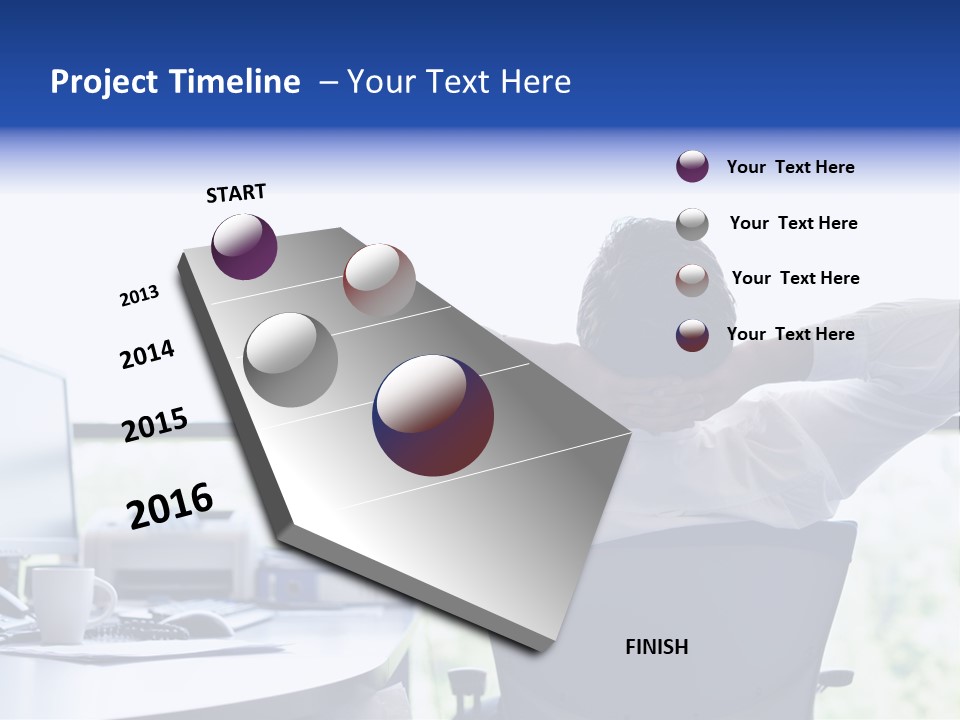 Project Timeline – Your Text Here

START

2013

2014

2015

2016

FINISH

Your Text Here

Your Text Here

Your Text Here

Your Text Here